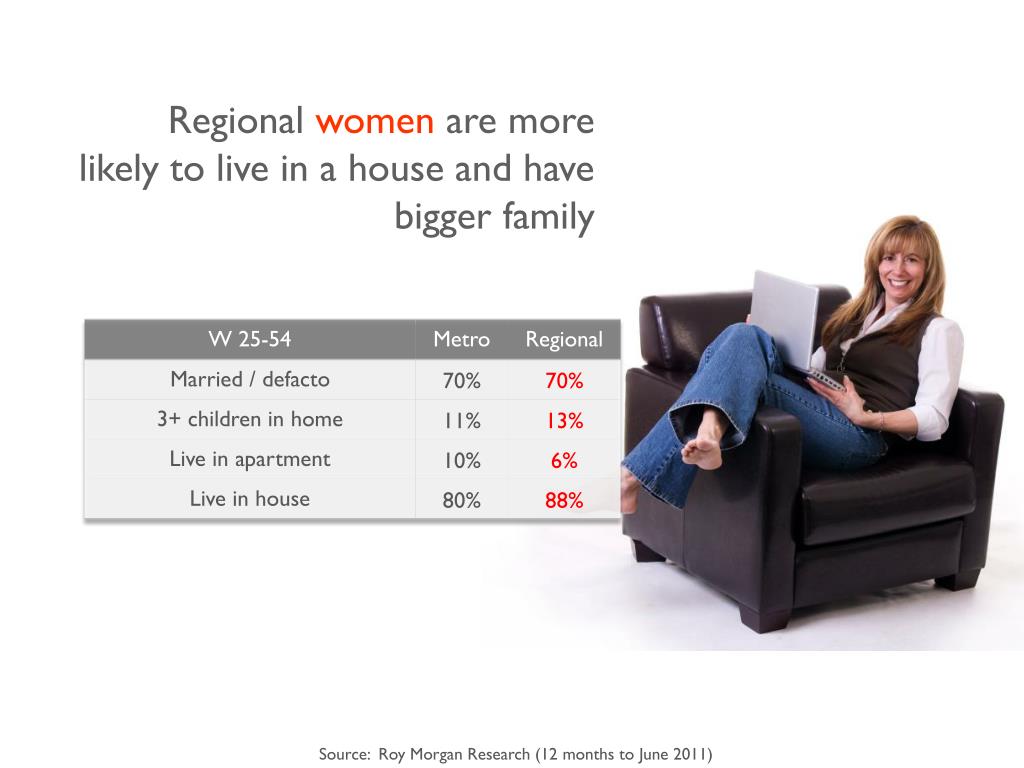 Regional women are more likely to live in a house and have bigger family

| W 25-54 | Metro | Regional |
|---|---|---|
| Married / defacto | 70% | 70% |
| 3+ children in home | 11% | 13% |
| Live in apartment | 10% | 6% |
| Live in house | 80% | 88% |

Source: Roy Morgan Research (12 months to June 2011)